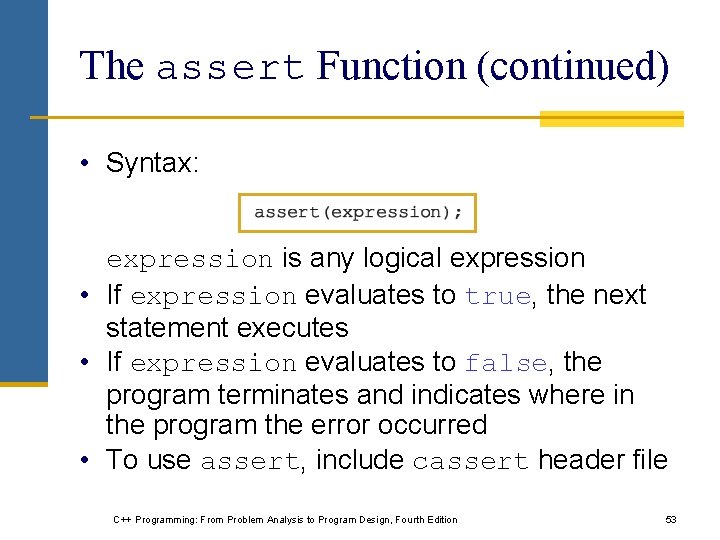 The assert Function (continued)

• Syntax:

assert(expression);

expression is any logical expression

• If expression evaluates to true, the next statement executes

• If expression evaluates to false, the program terminates and indicates where in the program the error occurred

• To use assert, include cassert header file

C++ Programming: From Problem Analysis to Program Design, Fourth Edition

53